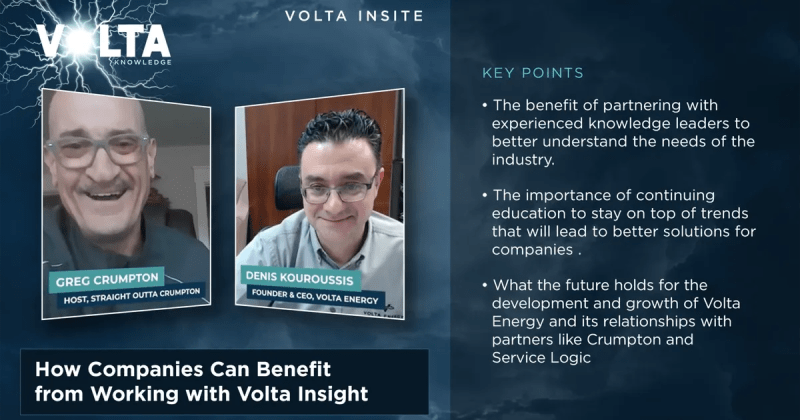 VOLTA
KNOWLEDGE

VOLTA INSITE

GREG CRUMPTON
HOST, STRAIGHT OUTTA CRUMPTON

DENIS KOUROUSSIS
FOUNDER & CEO, VOLTA ENERGY

How Companies Can Benefit from Working with Volta Insight

KEY POINTS

• The benefit of partnering with experienced knowledge leaders to better understand the needs of the industry.

• The importance of continuing education to stay on top of trends that will lead to better solutions for companies .

• What the future holds for the development and growth of Volta Energy and its relationships with partners like Crumpton and Service Logic